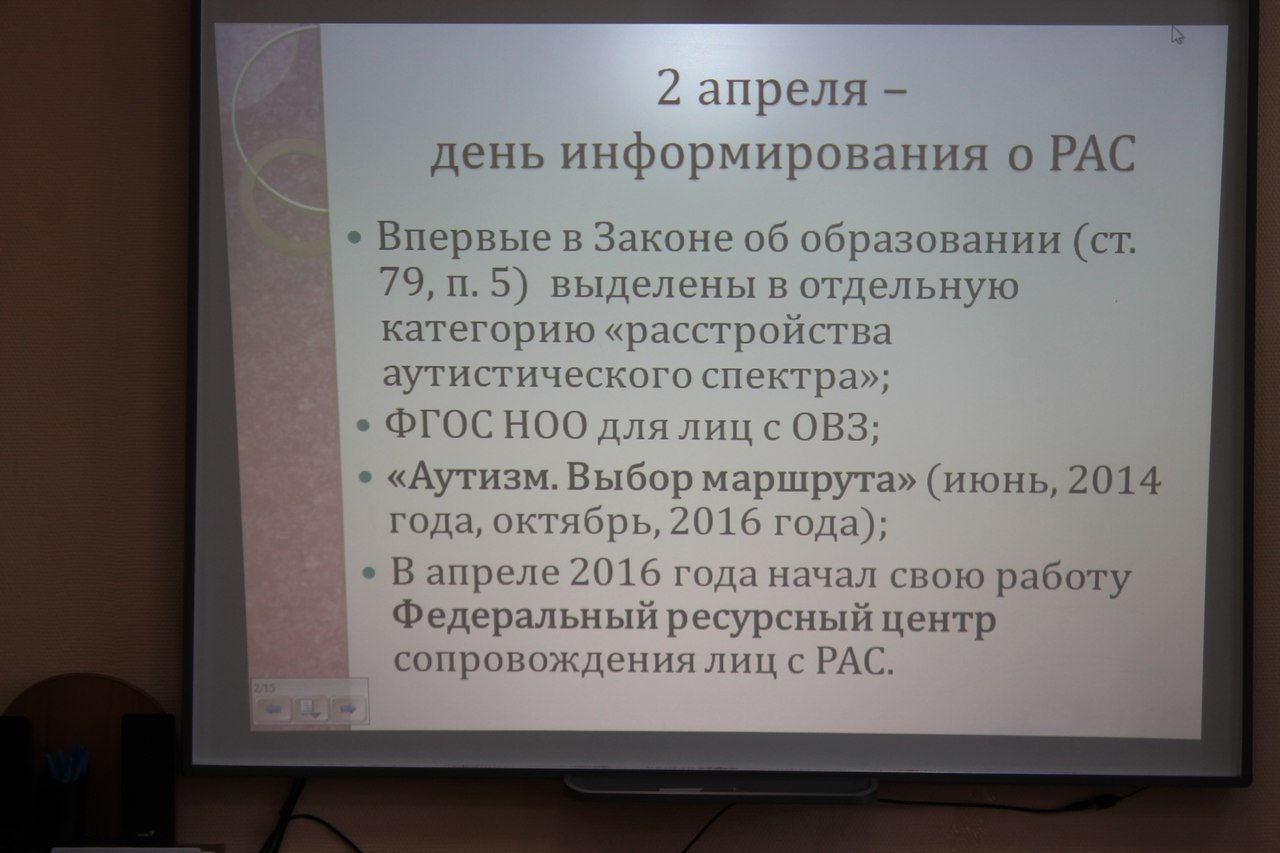 2 апреля –
день информирования о РАС

• Впервые в Законе об образовании (ст. 79, п. 5) выделены в отдельную категорию «расстройства аутистического спектра»;
• ФГОС НОО для лиц с ОВЗ;
• «Аутизм. Выбор маршрута» (июнь, 2014 года, октябрь, 2016 года);
• В апреле 2016 года начал свою работу Федеральный ресурсный центр сопровождения лиц с РАС.

2/15